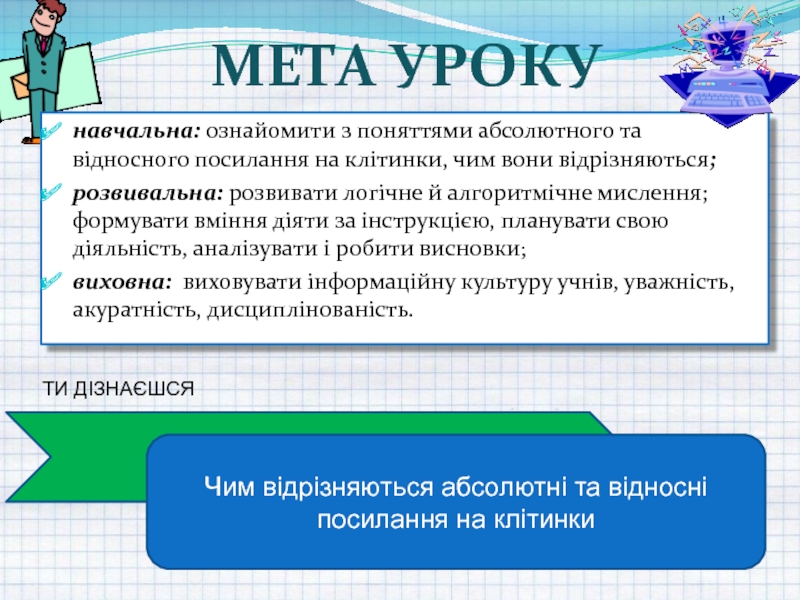 МЕТА УРОКУ

навчальна: ознайомити з поняттями абсолютного та відносного посилання на клітинки, чим вони відрізняються;

розвивальна: розвивати логічне й алгоритмічне мислення; формувати вміння діяти за інструкцією, планувати свою діяльність, аналізувати і робити висновки;

виховна: виховувати інформаційну культуру учнів, уважність, акуратність, дисциплінованість.

ТИ ДІЗНАЄШСЯ

Чим відрізняються абсолютні та відносні посилання на клітинки